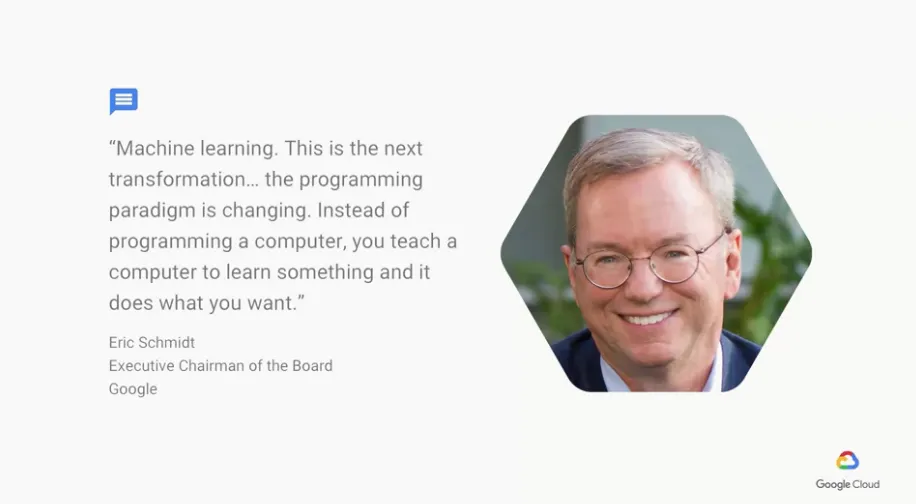 “Machine learning. This is the next transformation… the programming paradigm is changing. Instead of programming a computer, you teach a computer to learn something and it does what you want.”

Eric Schmidt
Executive Chairman of the Board
Google

Google Cloud